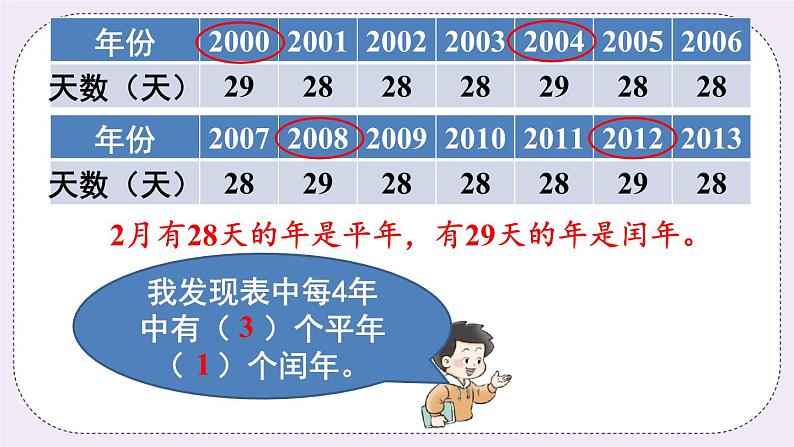 | 年份 | 2000 | 2001 | 2002 | 2003 | 2004 | 2005 | 2006 |
|---|---|---|---|---|---|---|---|
| 天数（天） | 29 | 28 | 28 | 28 | 29 | 28 | 28 |

| 年份 | 2007 | 2008 | 2009 | 2010 | 2011 | 2012 | 2013 |
|---|---|---|---|---|---|---|---|
| 天数（天） | 28 | 29 | 28 | 28 | 28 | 29 | 28 |

2月有28天的年是平年，有29天的年是闰年。

我发现表中每4年中有（ 3 ）个平年（ 1 ）个闰年。